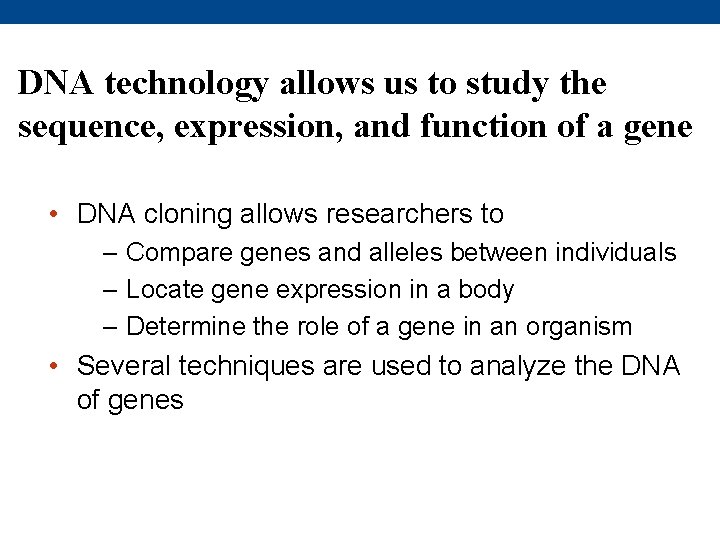 DNA technology allows us to study the sequence, expression, and function of a gene

• DNA cloning allows researchers to
  – Compare genes and alleles between individuals
  – Locate gene expression in a body
  – Determine the role of a gene in an organism
• Several techniques are used to analyze the DNA of genes